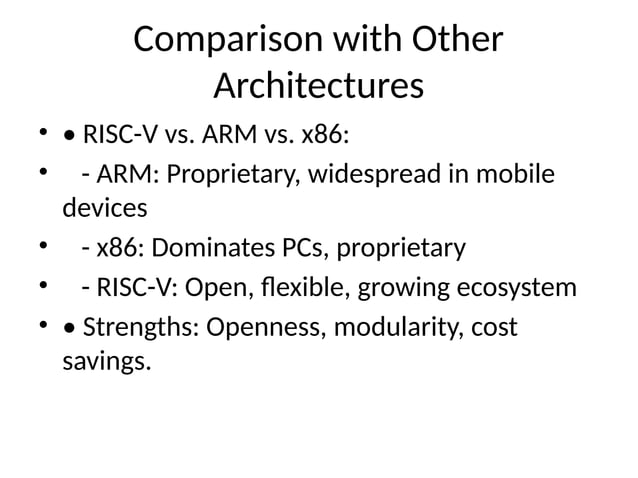 Comparison with Other Architectures

• • RISC-V vs. ARM vs. x86:
•   - ARM: Proprietary, widespread in mobile devices
•   - x86: Dominates PCs, proprietary
•   - RISC-V: Open, flexible, growing ecosystem
• • Strengths: Openness, modularity, cost savings.